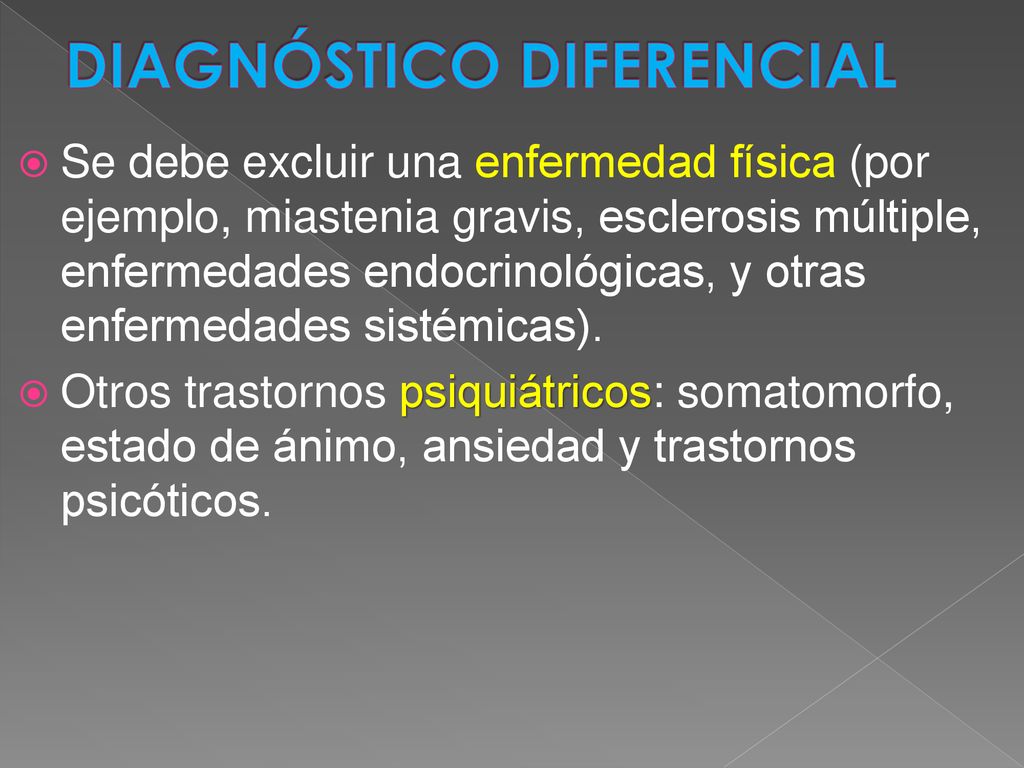 DIAGNÓSTICO DIFERENCIAL

Se debe excluir una enfermedad física (por ejemplo, miastenia gravis, esclerosis múltiple, enfermedades endocrinológicas, y otras enfermedades sistémicas).

Otros trastornos psiquiátricos: somatomorfo, estado de ánimo, ansiedad y trastornos psicóticos.